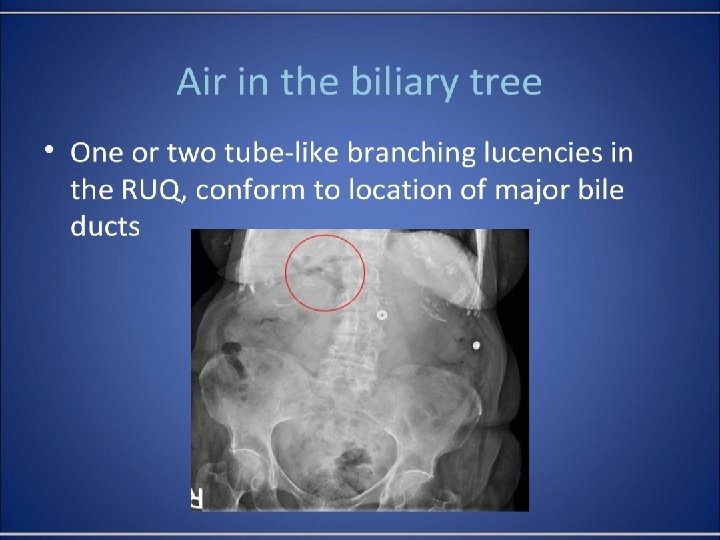 Air in the biliary tree

• One or two tube-like branching lucencies in the RUQ, conform to location of major bile ducts

R